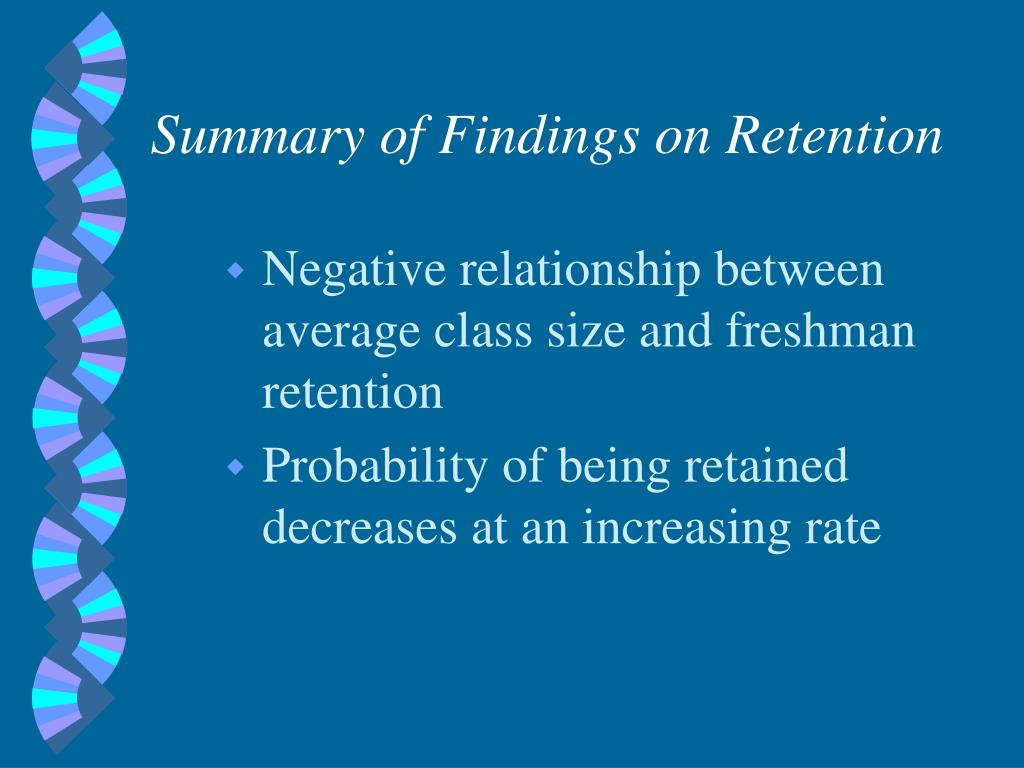 Summary of Findings on Retention

- Negative relationship between average class size and freshman retention
- Probability of being retained decreases at an increasing rate